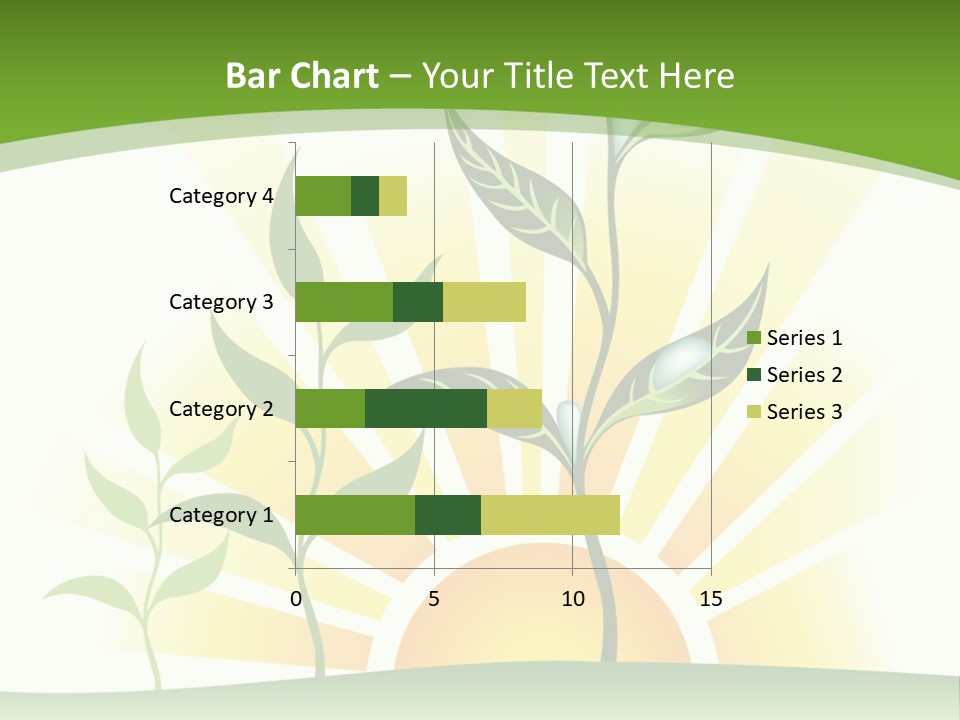 Bar Chart – Your Title Text Here

Category 4
Category 3
Category 2
Category 1

0
5
10
15

Series 1
Series 2
Series 3